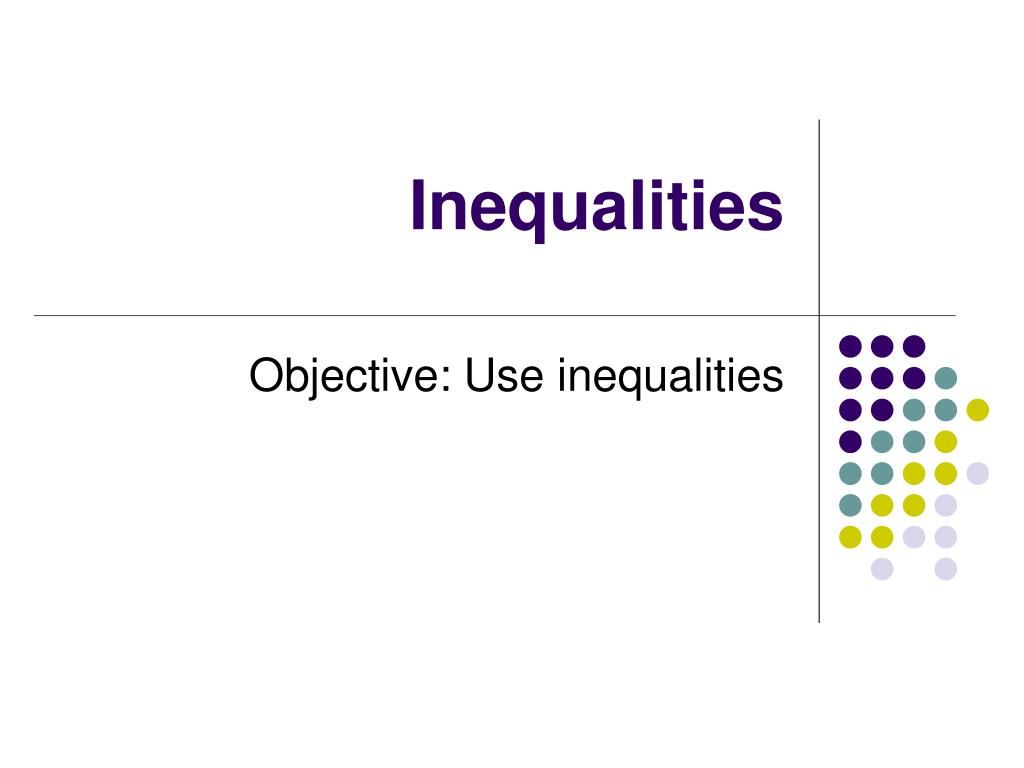 Inequalities

Objective: Use inequalities